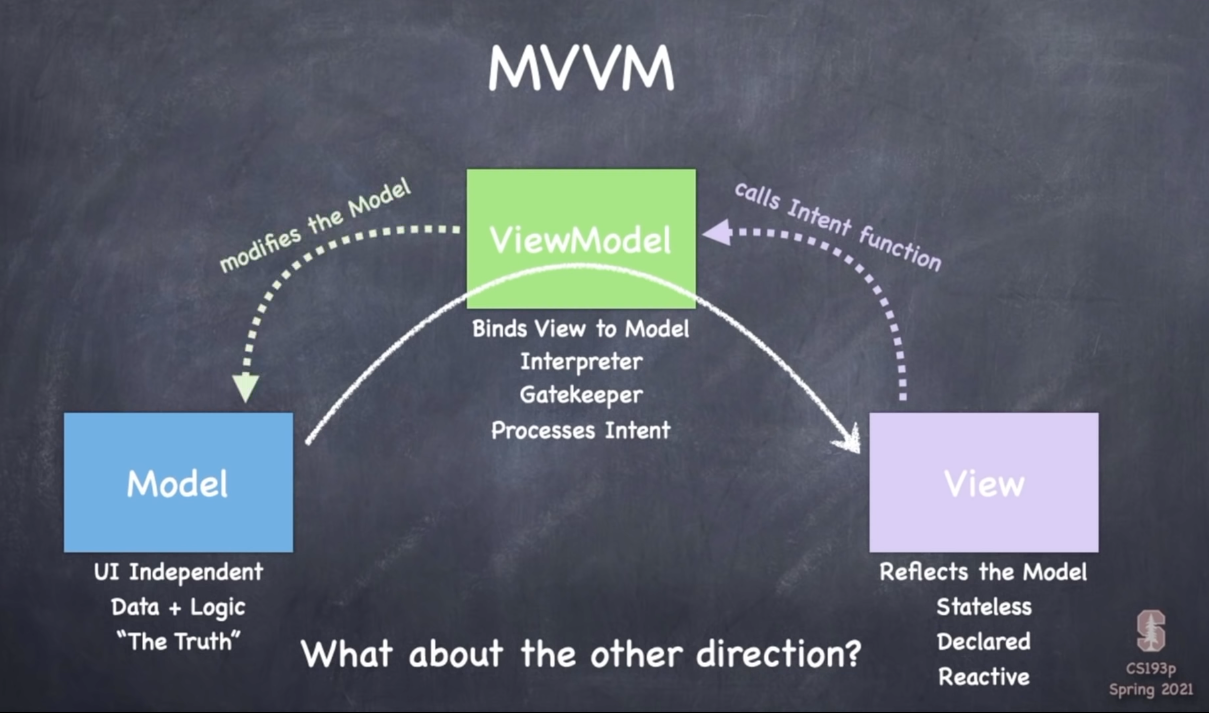 MVVM

modifies the Model

ViewModel

calls Intent function

Binds View to Model
Interpreter
Gatekeeper
Processes Intent

Model

UI Independent
Data + Logic
"The Truth"

View

Reflects the Model
Stateless
Declared
Reactive

What about the other direction?

CS193p
Spring 2021